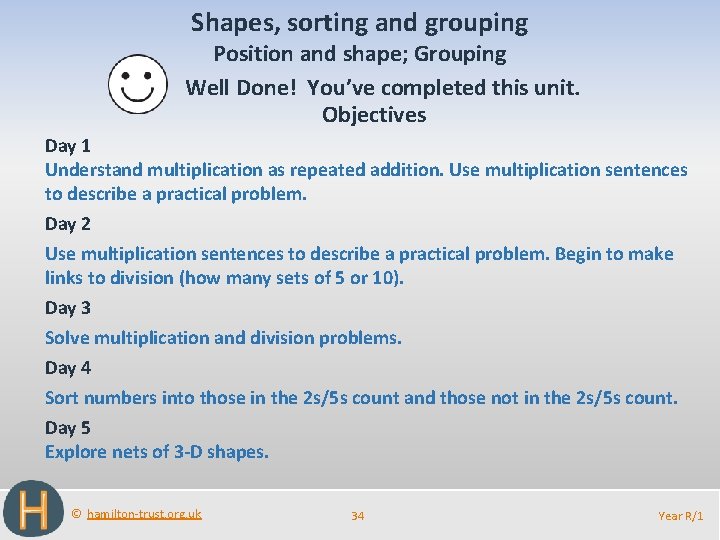 Shapes, sorting and grouping

Position and shape; Grouping

Well Done! You've completed this unit.

Objectives

Day 1

Understand multiplication as repeated addition. Use multiplication sentences to describe a practical problem.

Day 2

Use multiplication sentences to describe a practical problem. Begin to make links to division (how many sets of 5 or 10).

Day 3

Solve multiplication and division problems.

Day 4

Sort numbers into those in the 2s/5s count and those not in the 2s/5s count.

Day 5

Explore nets of 3-D shapes.

H

© hamilton-trust.org.uk

34

Year R/1